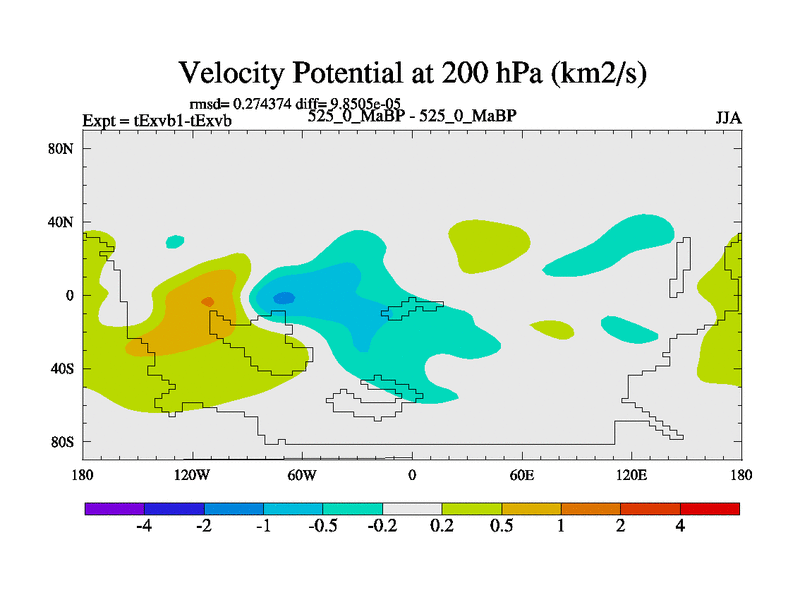 Velocity Potential at 200 hPa (km2/s)

rmsd= 0.274374 diff= 9.8505e-05

Expt = tExvb1-tExvb

525_0_MaBP - 525_0_MaBP

JJA

80N
40N
0
40S
80S

180
120W
60W
0
60E
120E
180

-4
-2
-1
-0.5
-0.2
0.2
0.5
1
2
4